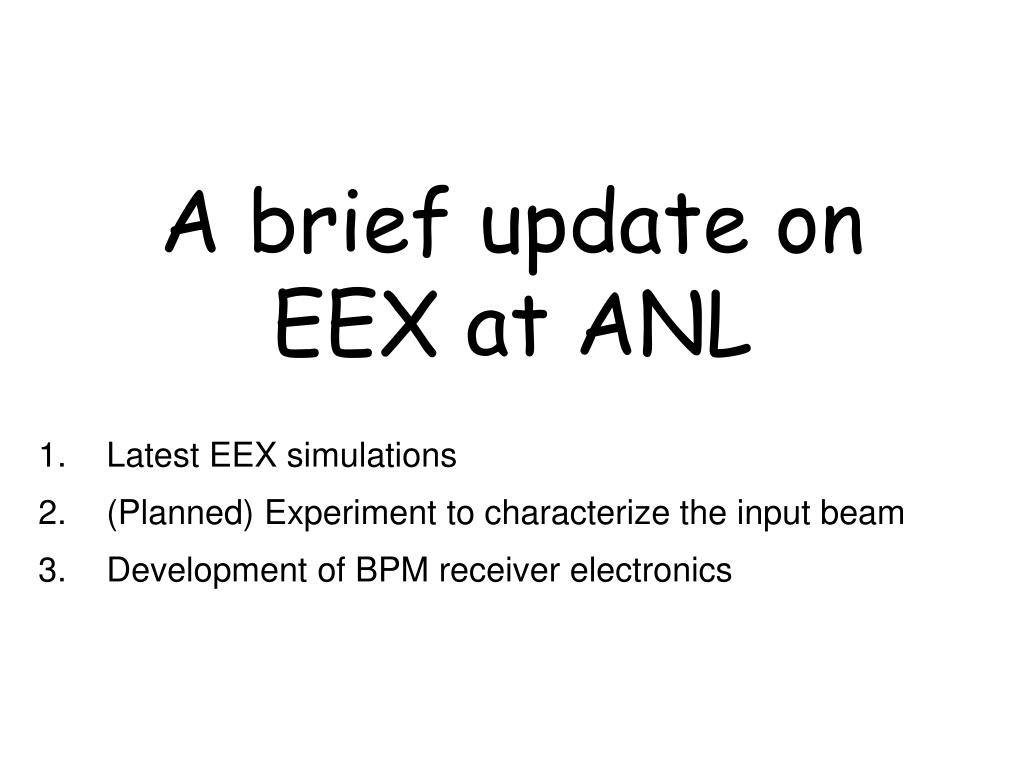 A brief update on EEX at ANL

1. Latest EEX simulations
2. (Planned) Experiment to characterize the input beam
3. Development of BPM receiver electronics